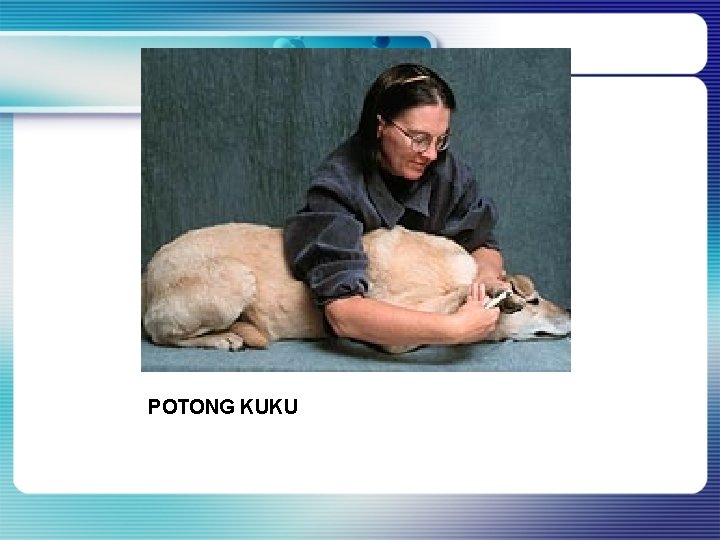 POTONG KUKU